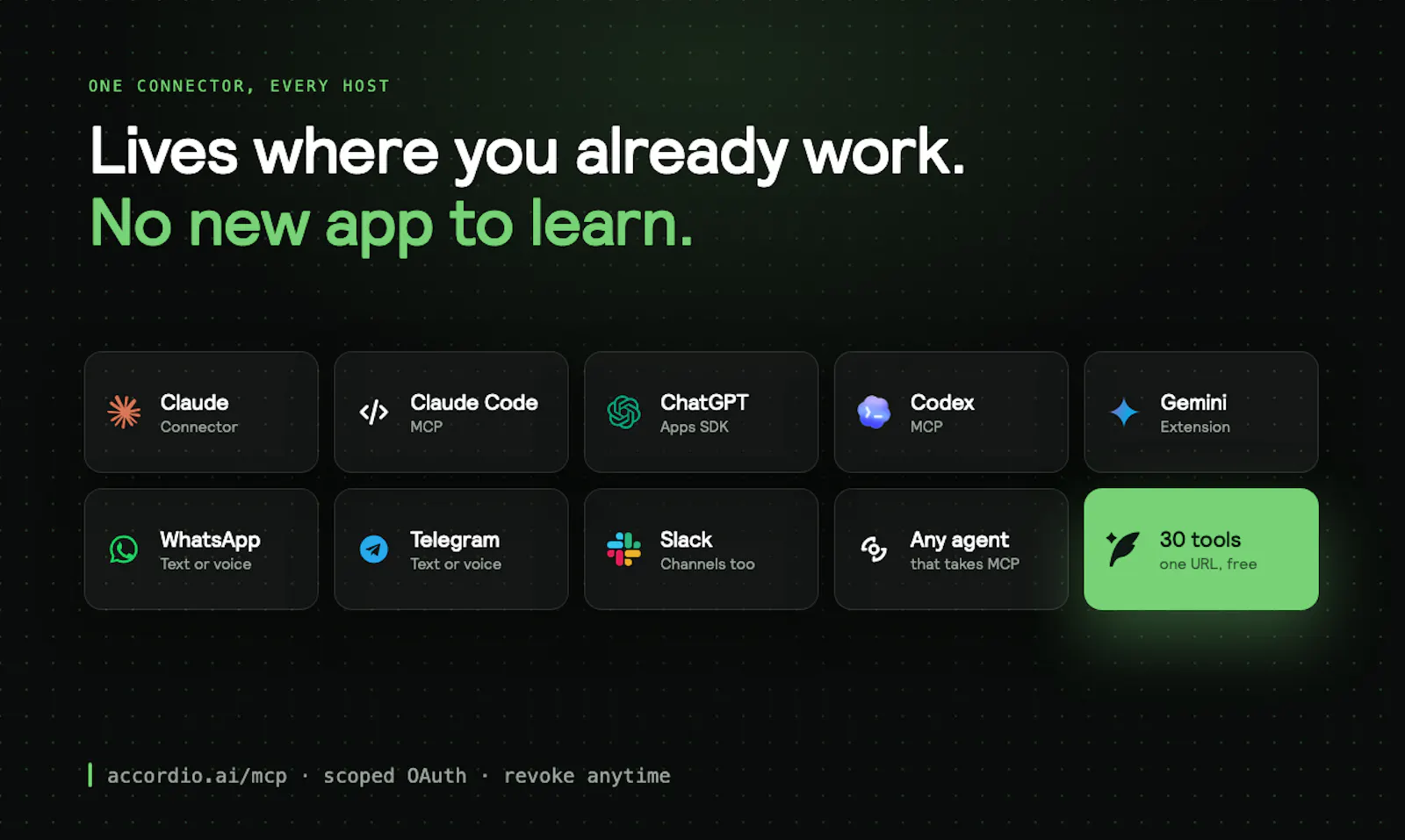 ONE CONNECTOR, EVERY HOST

Lives where you already work.
No new app to learn.

Claude
Connector

Claude Code
MCP

ChatGPT
Apps SDK

Codex
MCP

Gemini
Extension

WhatsApp
Text or voice

Telegram
Text or voice

Slack
Channels too

Any agent
that takes MCP

30 tools
one URL, free

accordio.ai/mcp · scoped OAuth · revoke anytime